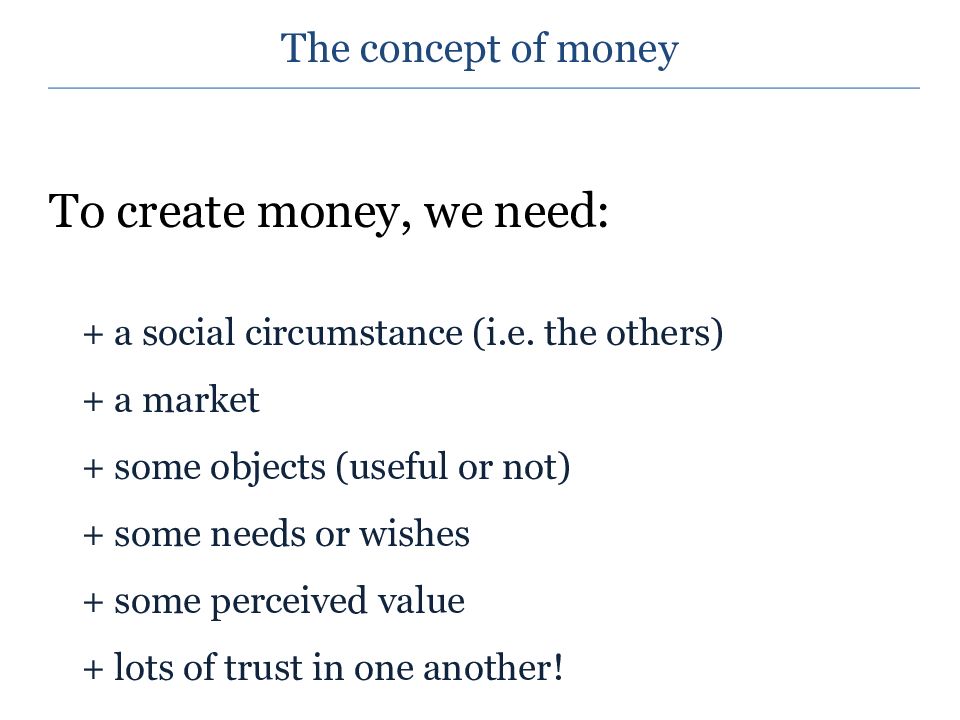 The concept of money

To create money, we need:

+ a social circumstance (i.e. the others)

+ a market

+ some objects (useful or not)

+ some needs or wishes

+ some perceived value

+ lots of trust in one another!